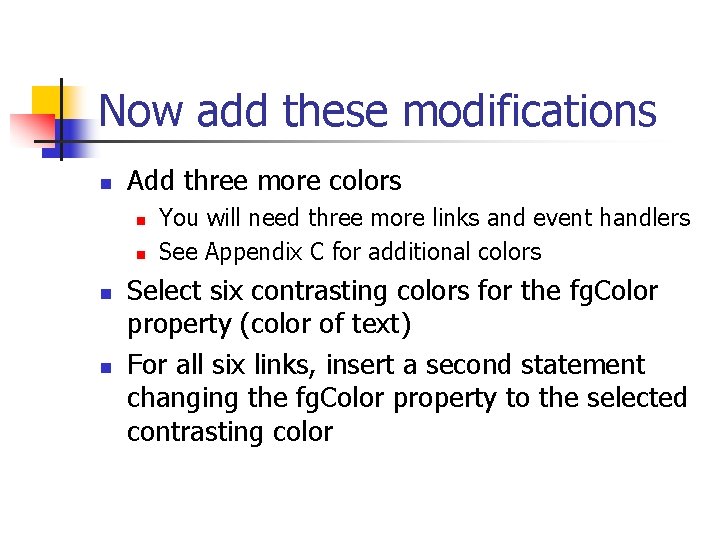 Now add these modifications

- Add three more colors
  - You will need three more links and event handlers
  - See Appendix C for additional colors
- Select six contrasting colors for the fgColor property (color of text)
- For all six links, insert a second statement changing the fgColor property to the selected contrasting color